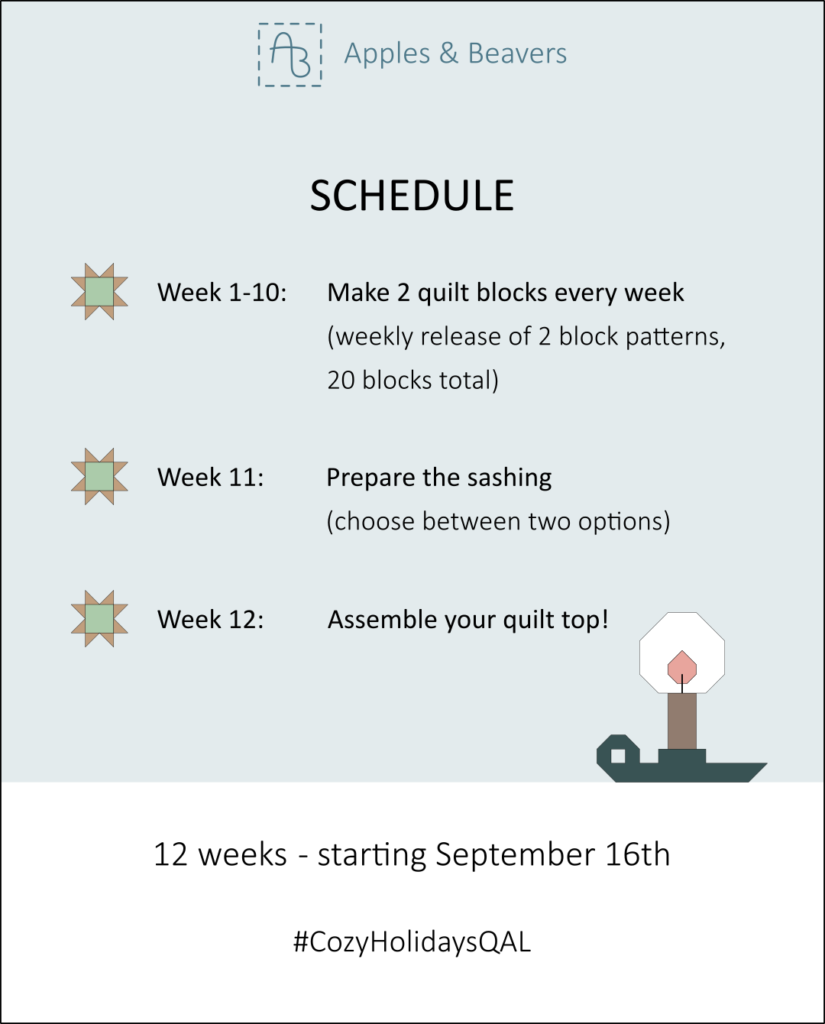 AB Apples & Beavers

SCHEDULE

Week 1-10: Make 2 quilt blocks every week (weekly release of 2 block patterns, 20 blocks total)

Week 11: Prepare the sashing (choose between two options)

Week 12: Assemble your quilt top!

12 weeks - starting September 16th

#CozyHolidaysQAL